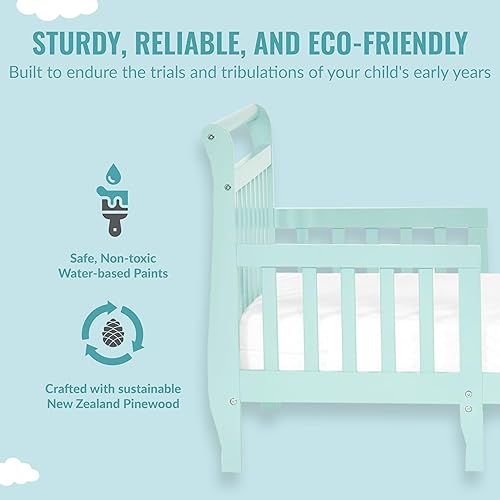 STURDY, RELIABLE, AND ECO-FRIENDLY
Built to endure the trials and tribulations of your child's early years

Safe, Non-toxic
Water-based Paints

Crafted with sustainable
New Zealand Pinewood